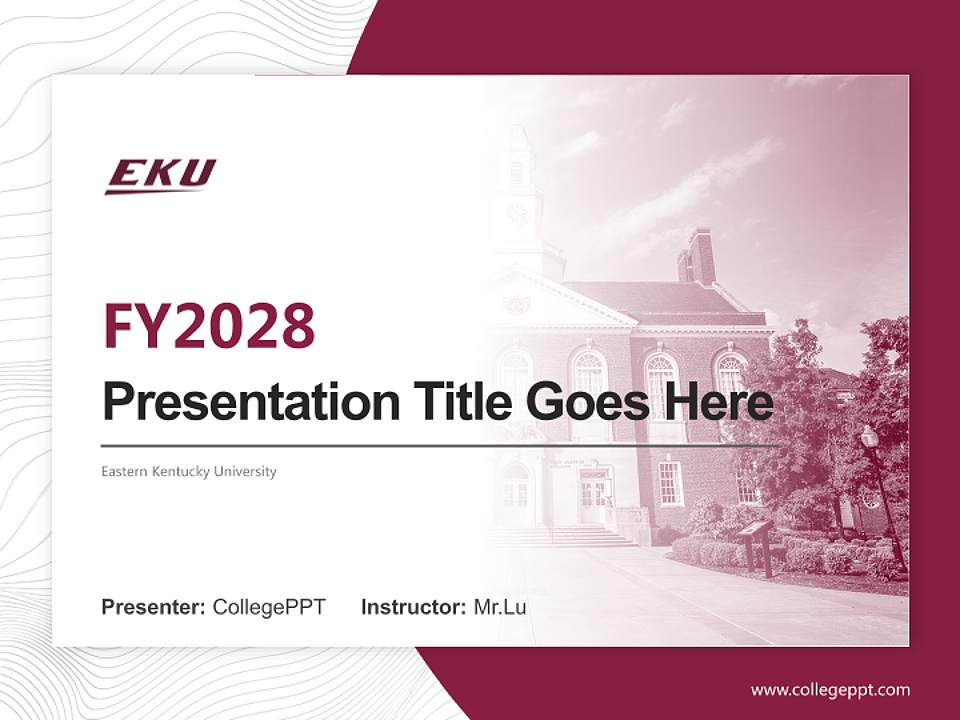 EKU

FY2028

Presentation Title Goes Here

Eastern Kentucky University

Presenter: CollegePPT Instructor: Mr.Lu

www.collegeppt.com